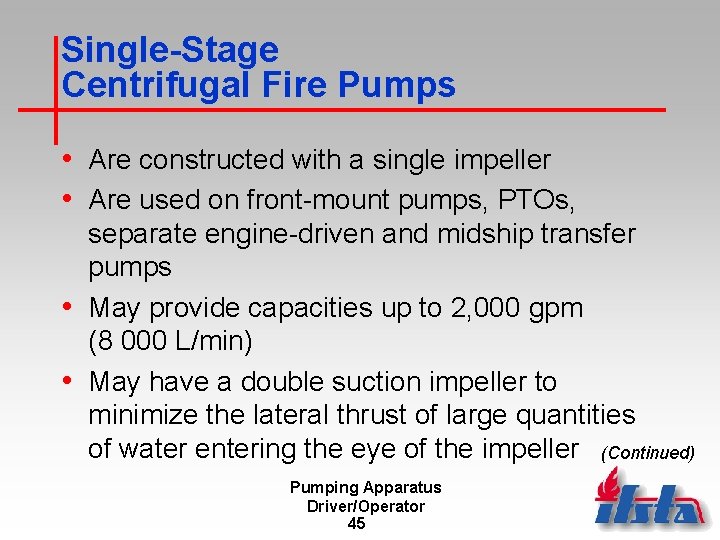 Single-Stage
Centrifugal Fire Pumps

• Are constructed with a single impeller
• Are used on front-mount pumps, PTOs, separate engine-driven and midship transfer pumps
• May provide capacities up to 2,000 gpm (8 000 L/min)
• May have a double suction impeller to minimize the lateral thrust of large quantities of water entering the eye of the impeller

(Continued)

Pumping Apparatus
Driver/Operator
45

ifsta